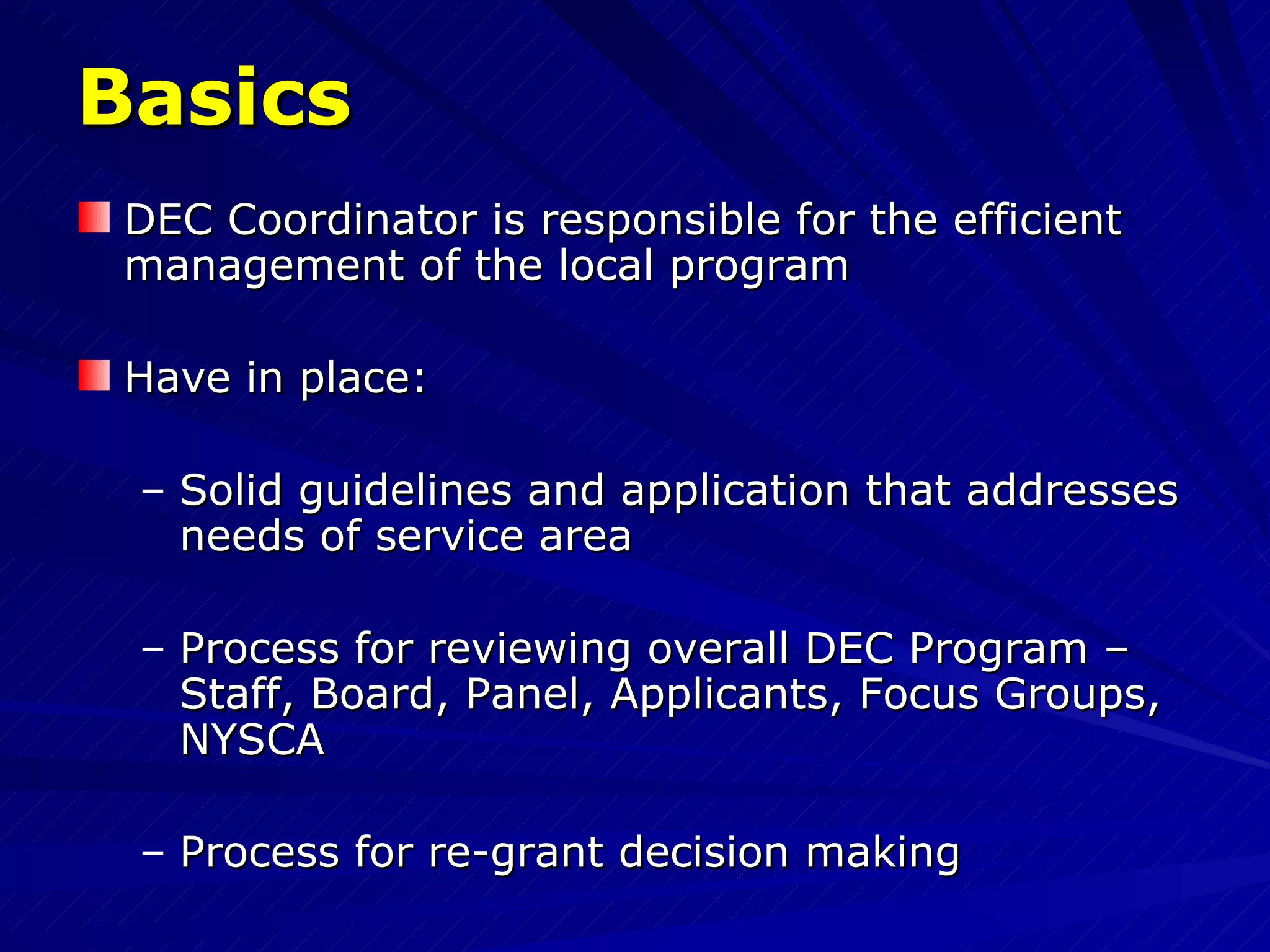 Basics

DEC Coordinator is responsible for the efficient management of the local program

Have in place:

– Solid guidelines and application that addresses needs of service area

– Process for reviewing overall DEC Program – Staff, Board, Panel, Applicants, Focus Groups, NYSCA

– Process for re-grant decision making